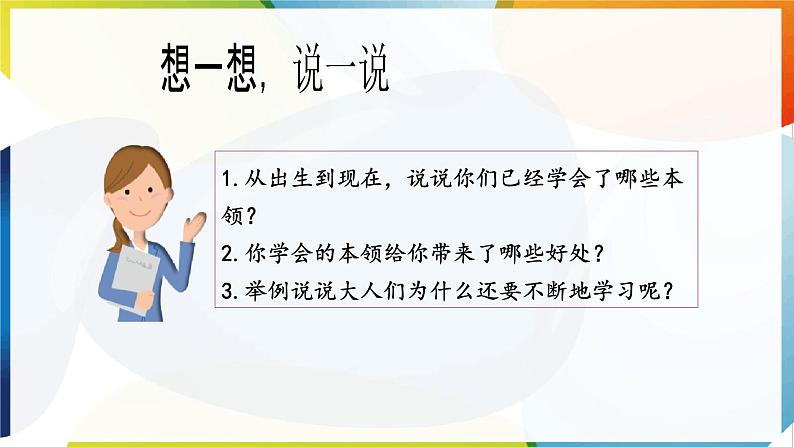 想一想，说一说

1. 从出生到现在，说说你们已经学会了哪些本领？

2. 你学会的本领给你带来了哪些好处？

3. 举例说说大人们为什么还要不断地学习呢？